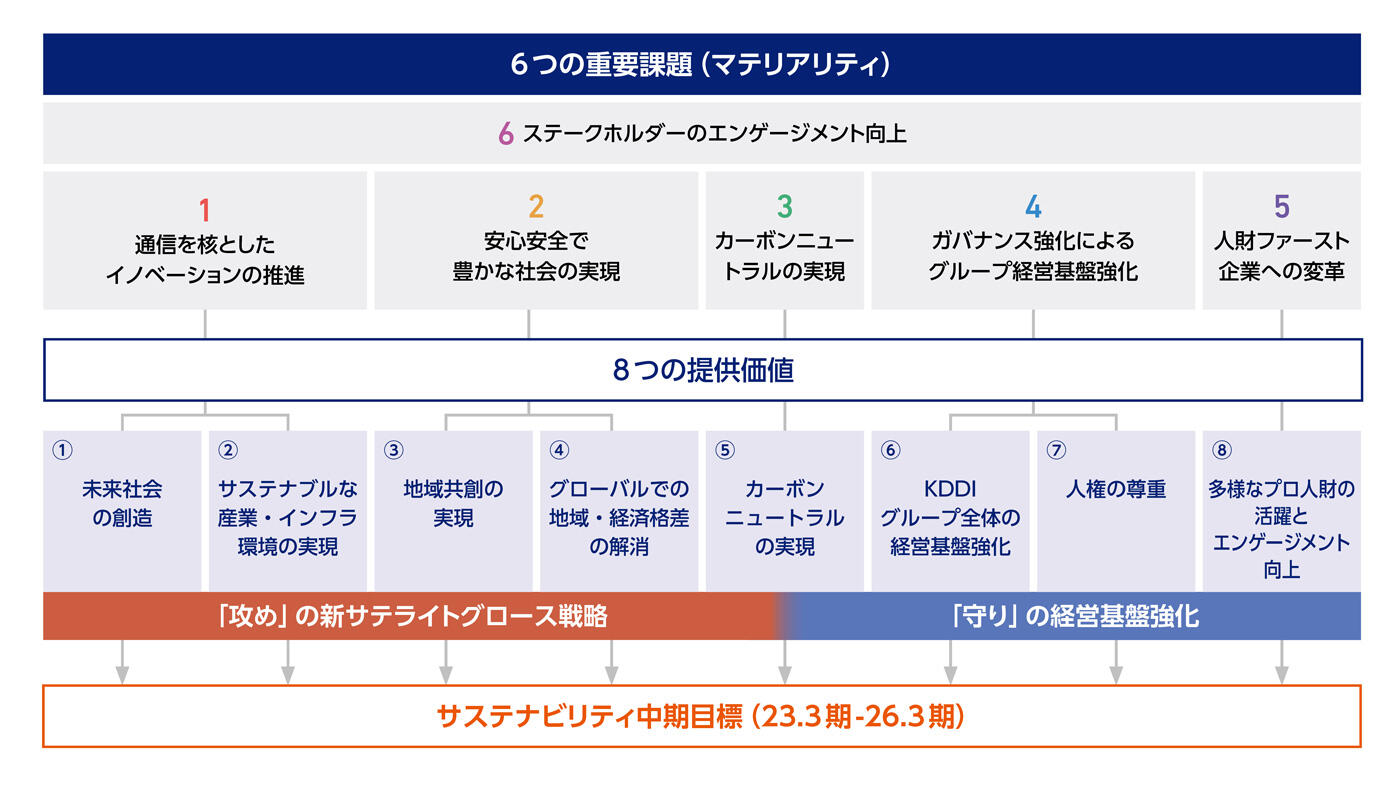 6つの重要課題（マテリアリティ）

6 ステークホルダーのエンゲージメント向上

1
通信を核としたイノベーションの推進

2
安心安全で豊かな社会の実現

3
カーボンニュートラルの実現

4
ガバナンス強化によるグループ経営基盤強化

5
人財ファースト企業への変革

8つの提供価値

①
未来社会の創造

②
サステナブルな産業・インフラ環境の実現

③
地域共創の実現

④
グローバルでの地域・経済格差の解消

⑤
カーボンニュートラルの実現

⑥
KDDIグループ全体の経営基盤強化

⑦
人権の尊重

⑧
多様なプロ人財の活躍とエンゲージメント向上

「攻め」の新サテライトグロース戦略

「守り」の経営基盤強化

サステナビリティ中期目標（23.3期-26.3期）